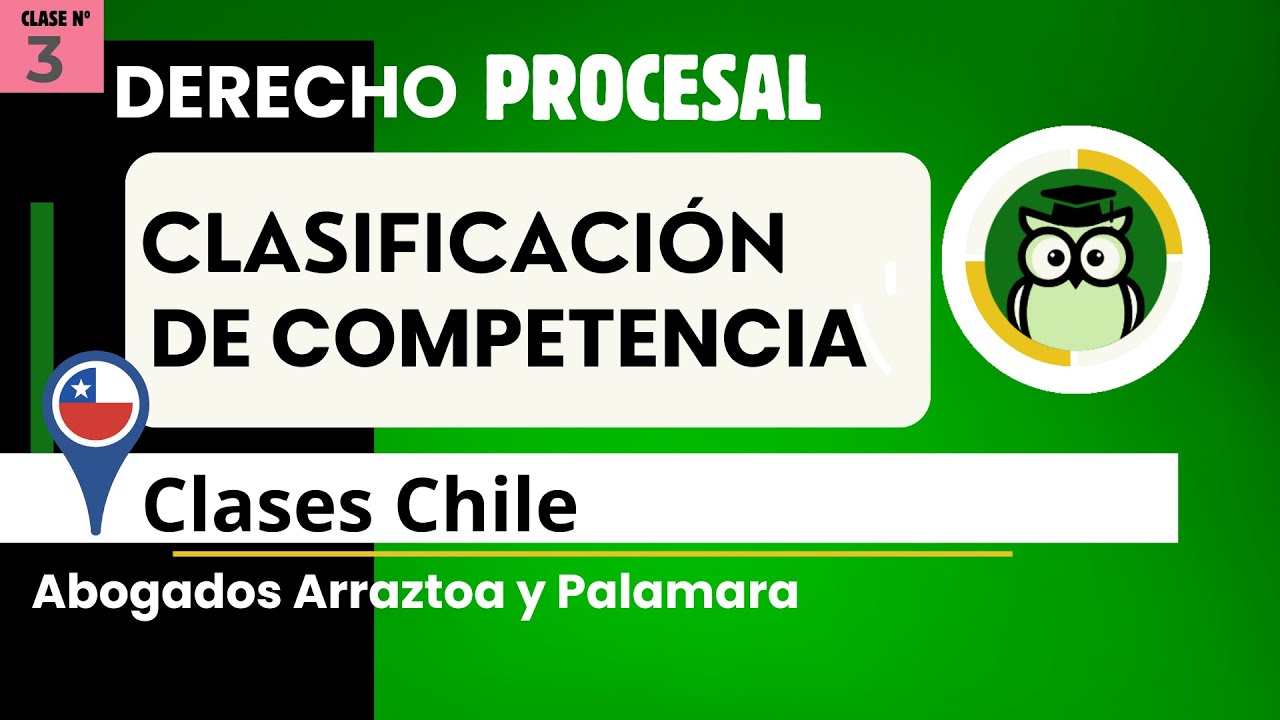 CLASE N°
3

DERECHO PROCESAL

CLASIFICACIÓN DE COMPETENCIA

Clases Chile

Abogados Arraztoa y Palamara